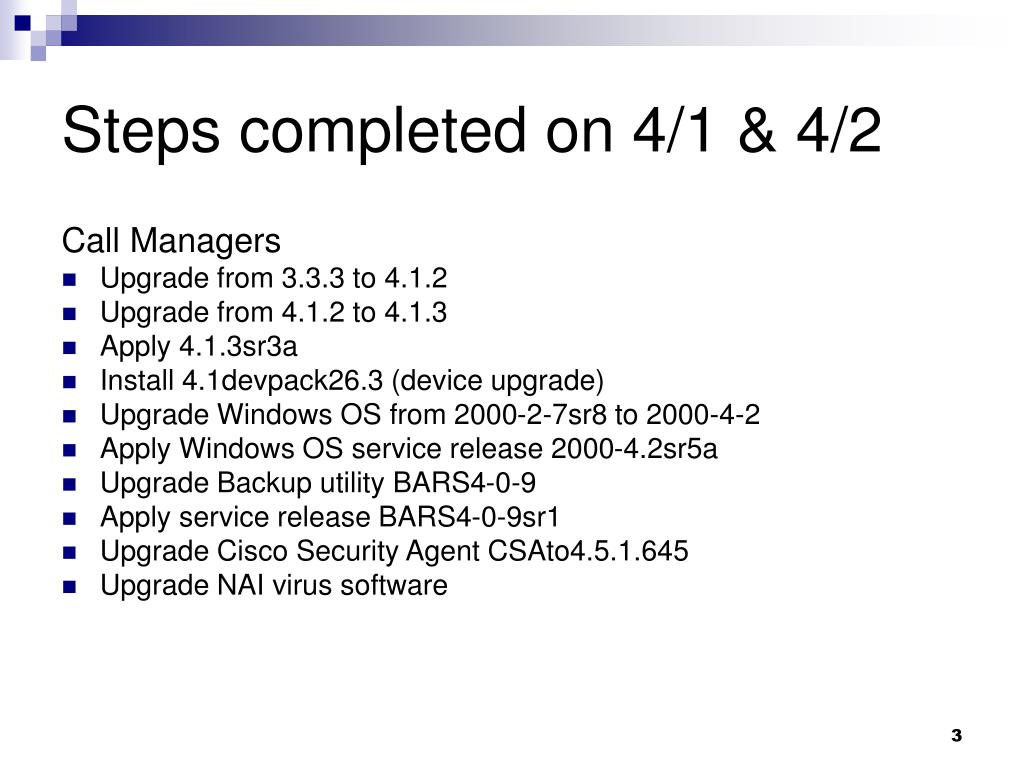 Steps completed on 4/1 & 4/2

Call Managers

- Upgrade from 3.3.3 to 4.1.2
- Upgrade from 4.1.2 to 4.1.3
- Apply 4.1.3sr3a
- Install 4.1devpack26.3 (device upgrade)
- Upgrade Windows OS from 2000-2-7sr8 to 2000-4-2
- Apply Windows OS service release 2000-4.2sr5a
- Upgrade Backup utility BARS4-0-9
- Apply service release BARS4-0-9sr1
- Upgrade Cisco Security Agent CSAto4.5.1.645
- Upgrade NAI virus software

3